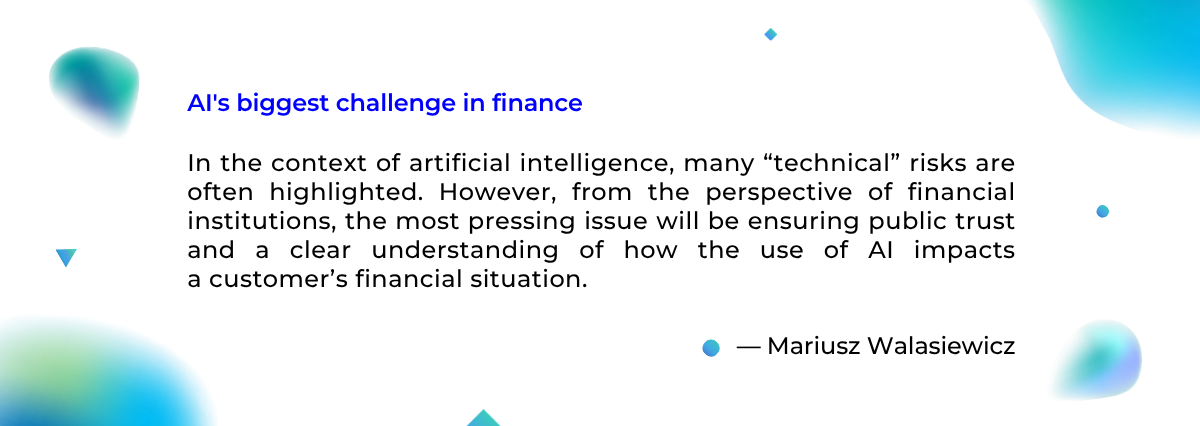 AI's biggest challenge in finance

In the context of artificial intelligence, many "technical" risks are often highlighted. However, from the perspective of financial institutions, the most pressing issue will be ensuring public trust and a clear understanding of how the use of AI impacts a customer's financial situation.

— Mariusz Walasiewicz